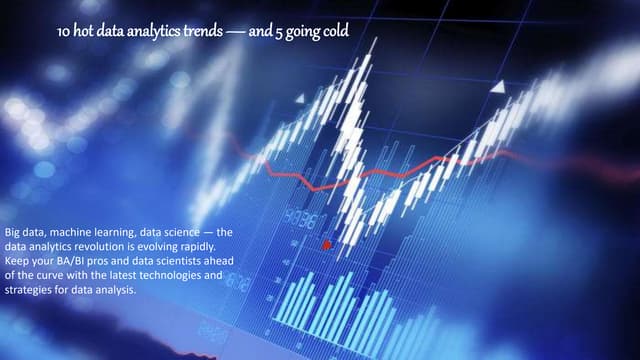 10 hot data analytics trends — and 5 going cold

Big data, machine learning, data science — the data analytics revolution is evolving rapidly. Keep your BA/BI pros and data scientists ahead of the curve with the latest technologies and strategies for data analysis.